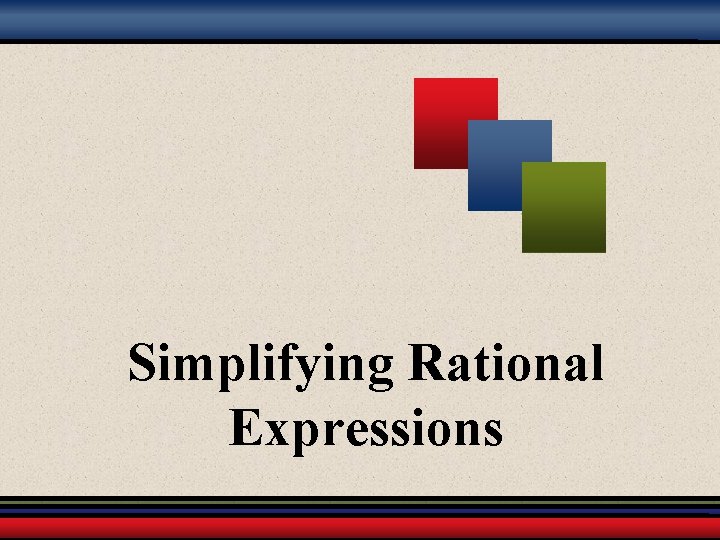 Simplifying Rational Expressions